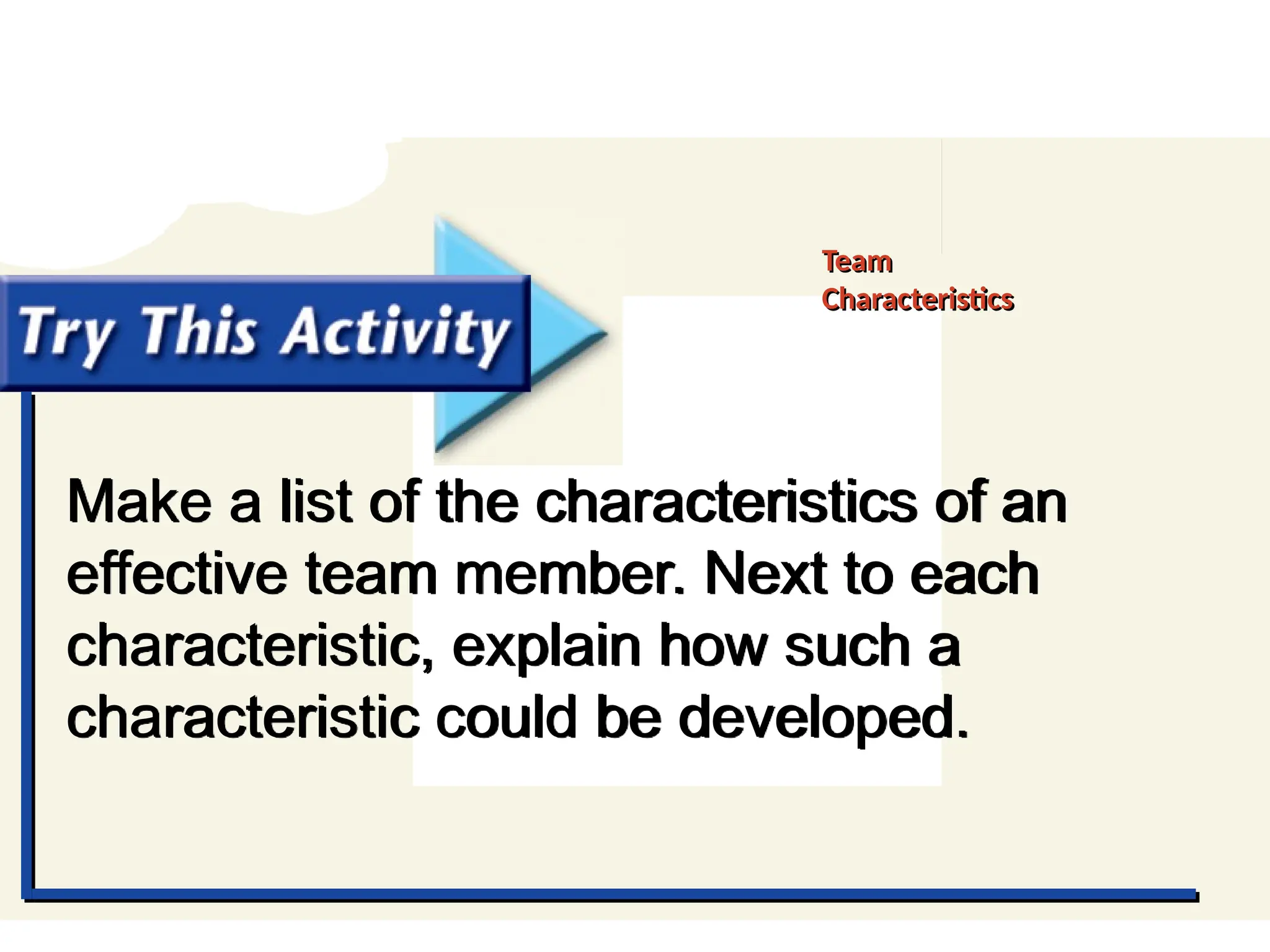 Try This Activity

Team Characteristics

Make a list of the characteristics of an effective team member. Next to each characteristic, explain how such a characteristic could be developed.